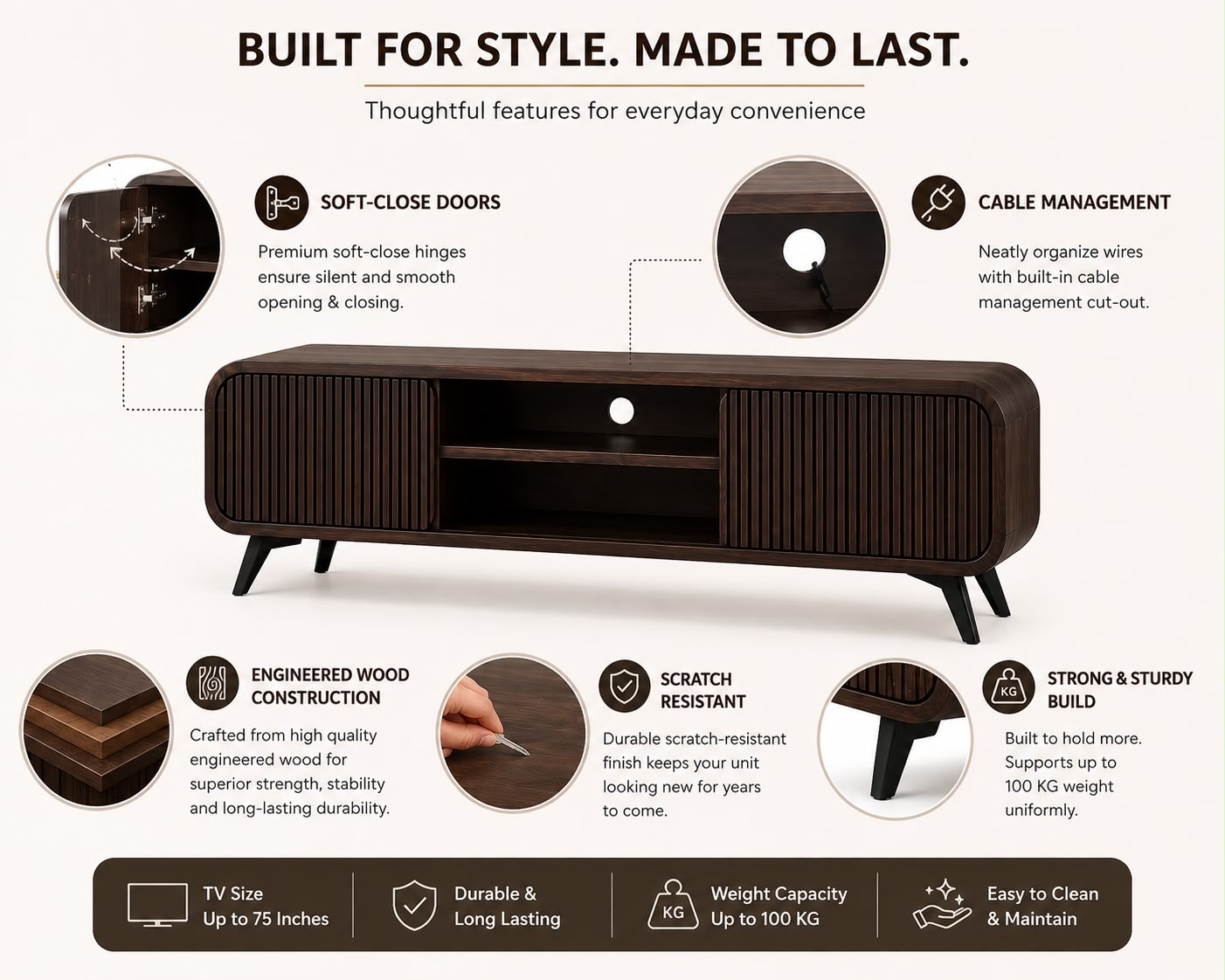 BUILT FOR STYLE. MADE TO LAST.

Thoughtful features for everyday convenience

SOFT-CLOSE DOORS

Premium soft-close hinges ensure silent and smooth opening & closing.

CABLE MANAGEMENT

Neatly organize wires with built-in cable management cut-out.

ENGINEERED WOOD CONSTRUCTION

Crafted from high quality engineered wood for superior strength, stability and long-lasting durability.

SCRATCH RESISTANT

Durable scratch-resistant finish keeps your unit looking new for years to come.

KG

STRONG & STURDY BUILD

Built to hold more. Supports up to 100 KG weight uniformly.

TV Size
Up to 75 Inches

Durable &
Long Lasting

KG

Weight Capacity
Up to 100 KG

Easy to Clean
& Maintain